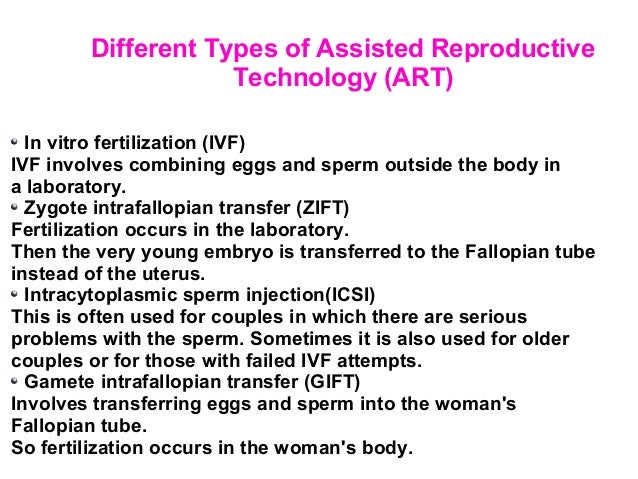 Different Types of Assisted Reproductive Technology (ART)

• In vitro fertilization (IVF)
IVF involves combining eggs and sperm outside the body in a laboratory.
• Zygote intrafallopian transfer (ZIFT)
Fertilization occurs in the laboratory.
Then the very young embryo is transferred to the Fallopian tube instead of the uterus.
• Intracytoplasmic sperm injection(ICSI)
This is often used for couples in which there are serious problems with the sperm. Sometimes it is also used for older couples or for those with failed IVF attempts.
• Gamete intrafallopian transfer (GIFT)
Involves transferring eggs and sperm into the woman's Fallopian tube.
So fertilization occurs in the woman's body.